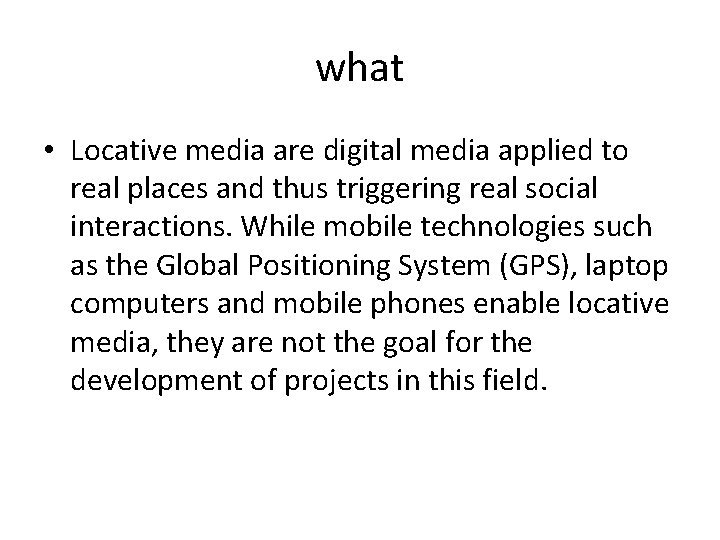 what

• Locative media are digital media applied to real places and thus triggering real social interactions. While mobile technologies such as the Global Positioning System (GPS), laptop computers and mobile phones enable locative media, they are not the goal for the development of projects in this field.